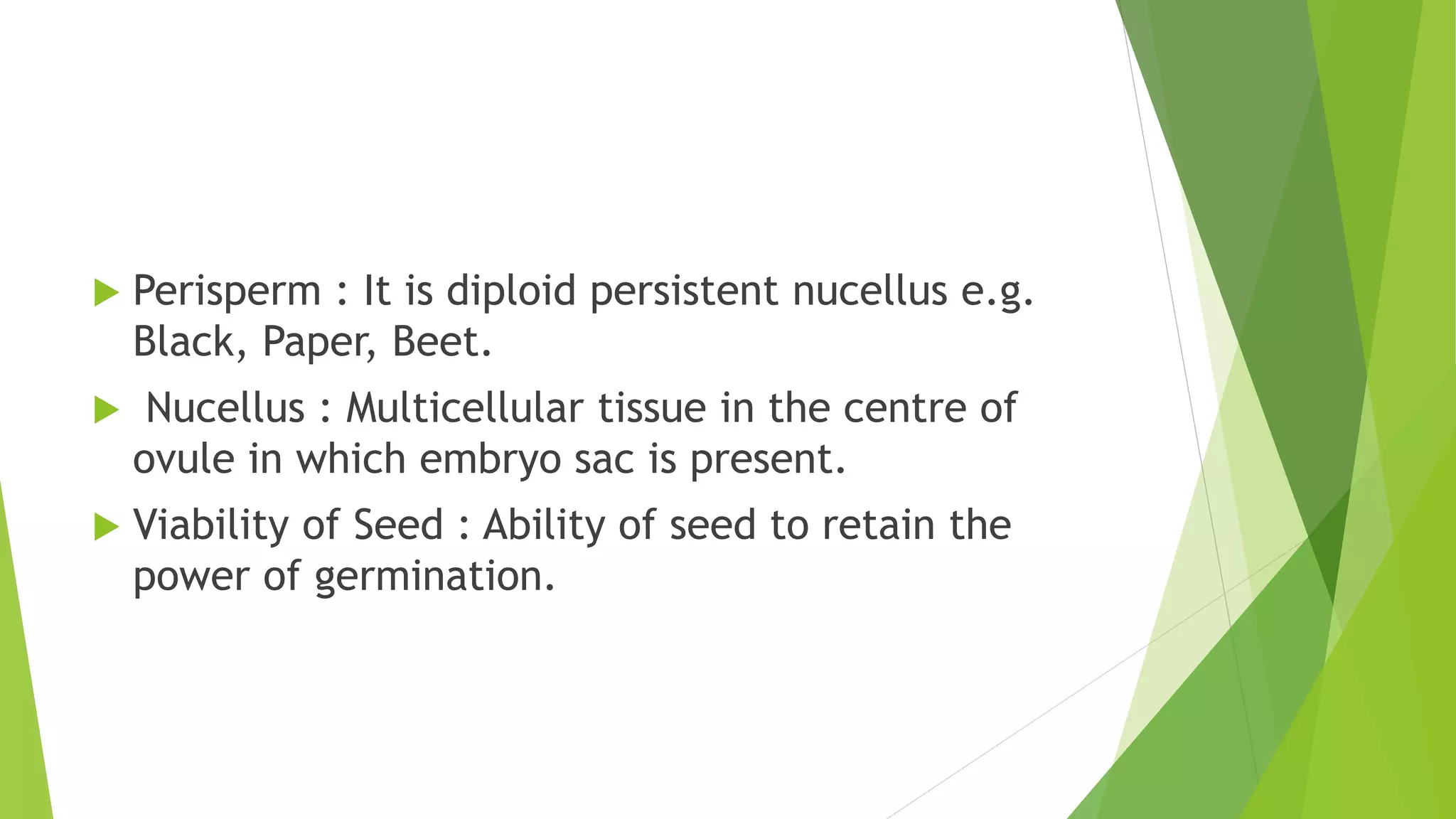 Perisperm : It is diploid persistent nucellus e.g. Black, Paper, Beet.

Nucellus : Multicellular tissue in the centre of ovule in which embryo sac is present.

Viability of Seed : Ability of seed to retain the power of germination.